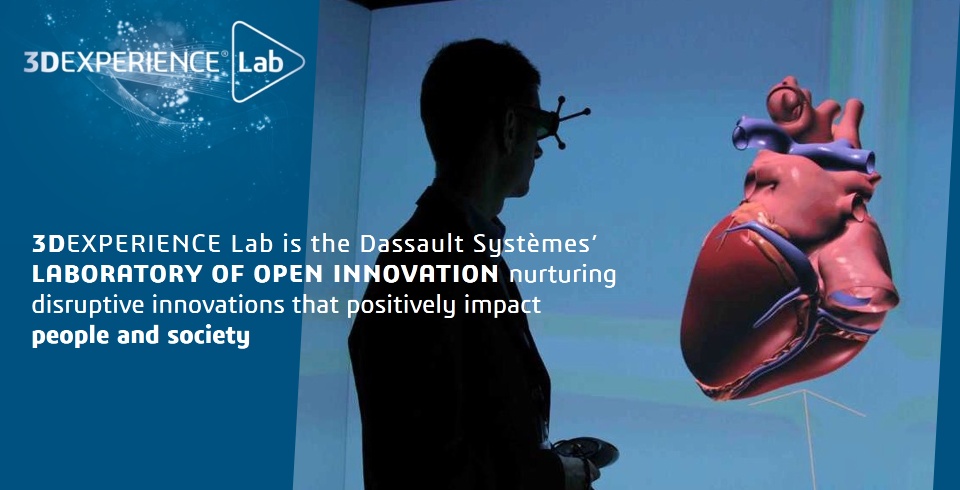 3DEXPERIENCE® Lab

3DEXPERIENCE Lab is the Dassault Systèmes' LABORATORY OF OPEN INNOVATION nurturing disruptive innovations that positively impact people and society